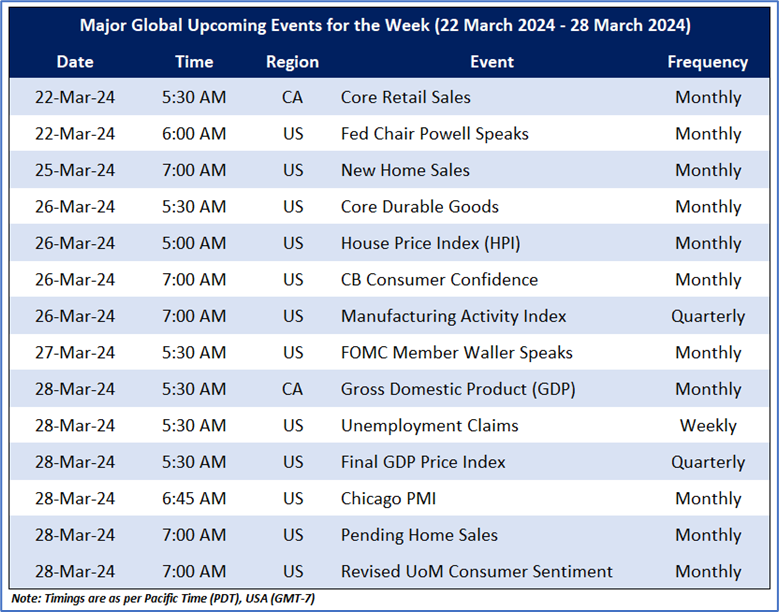 Major Global Upcoming Events for the Week (22 March 2024 - 28 March 2024)

| Date | Time | Region | Event | Frequency |
|---|---|---|---|---|
| 22-Mar-24 | 5:30 AM | CA | Core Retail Sales | Monthly |
| 22-Mar-24 | 6:00 AM | US | Fed Chair Powell Speaks | Monthly |
| 25-Mar-24 | 7:00 AM | US | New Home Sales | Monthly |
| 26-Mar-24 | 5:30 AM | US | Core Durable Goods | Monthly |
| 26-Mar-24 | 5:00 AM | US | House Price Index (HPI) | Monthly |
| 26-Mar-24 | 7:00 AM | US | CB Consumer Confidence | Monthly |
| 26-Mar-24 | 7:00 AM | US | Manufacturing Activity Index | Quarterly |
| 27-Mar-24 | 5:30 AM | US | FOMC Member Waller Speaks | Monthly |
| 28-Mar-24 | 5:30 AM | CA | Gross Domestic Product (GDP) | Monthly |
| 28-Mar-24 | 5:30 AM | US | Unemployment Claims | Weekly |
| 28-Mar-24 | 5:30 AM | US | Final GDP Price Index | Quarterly |
| 28-Mar-24 | 6:45 AM | US | Chicago PMI | Monthly |
| 28-Mar-24 | 7:00 AM | US | Pending Home Sales | Monthly |
| 28-Mar-24 | 7:00 AM | US | Revised UoM Consumer Sentiment | Monthly |

Note: Timings are as per Pacific Time (PDT), USA (GMT-7)